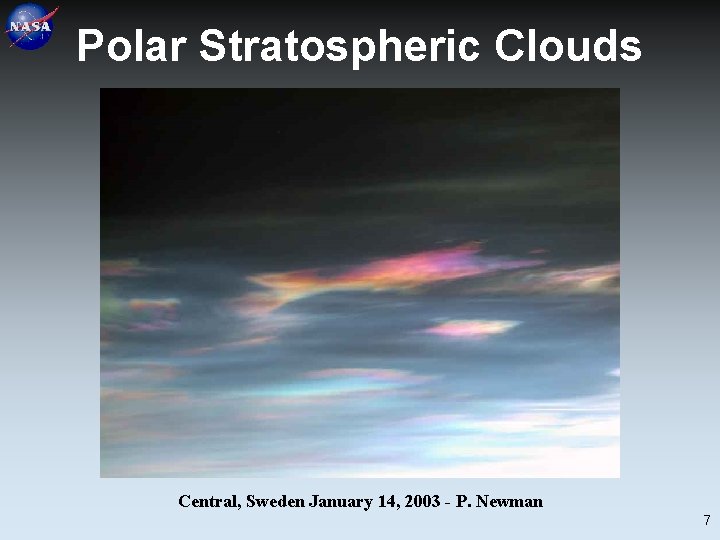 NASA

Polar Stratospheric Clouds

Central, Sweden January 14, 2003 - P. Newman

7